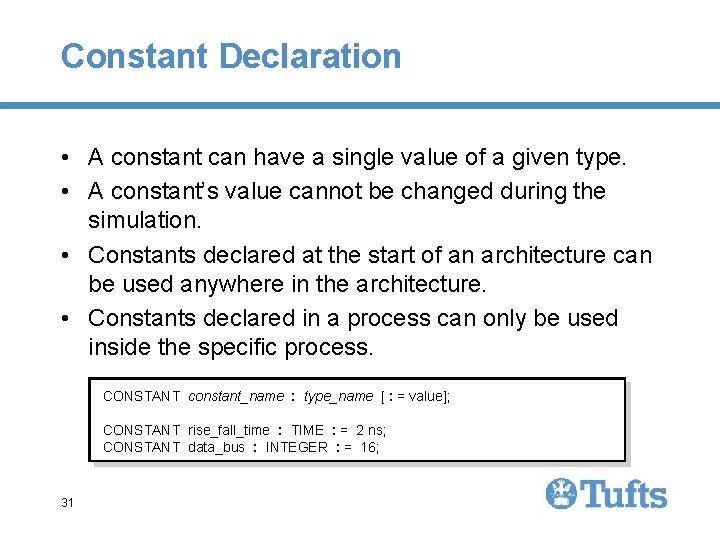 Constant Declaration

• A constant can have a single value of a given type.
• A constant's value cannot be changed during the simulation.
• Constants declared at the start of an architecture can be used anywhere in the architecture.
• Constants declared in a process can only be used inside the specific process.

CONSTANT constant_name : type_name [ : = value];

CONSTANT rise_fall_time : TIME : = 2 ns;
CONSTANT data_bus : INTEGER : = 16;

31

Tufts